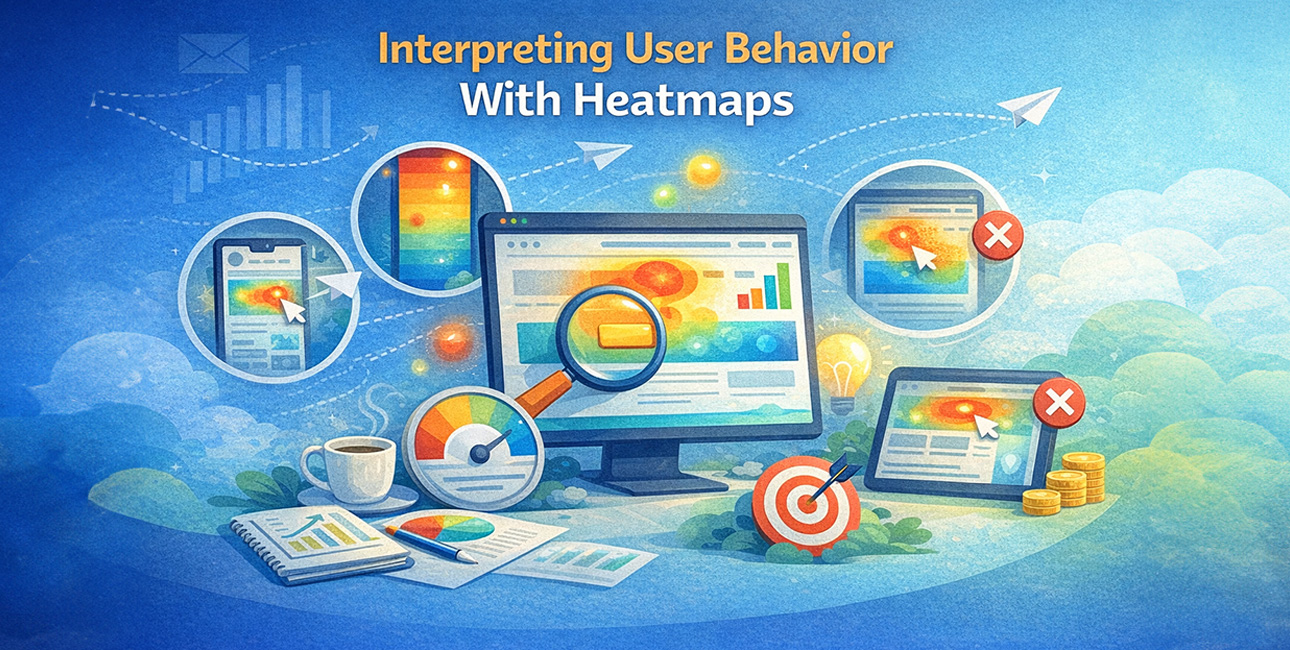 Interpreting User Behavior
With Heatmaps